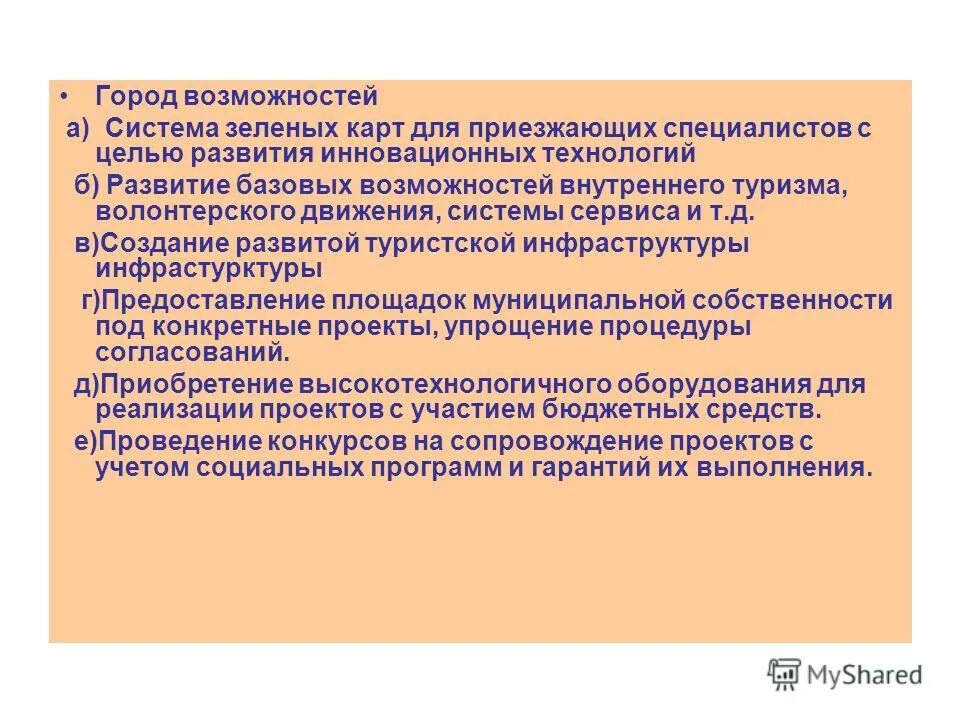 • Город возможностей

а) Система зеленых карт для приезжающих специалистов с целью развития инновационных технологий

б) Развитие базовых возможностей внутреннего туризма, волонтерского движения, системы сервиса и т.д.

в)Создание развитой туристской инфраструктуры инфрастурктуры

г)Предоставление площадок муниципальной собственности под конкретные проекты, упрощение процедуры согласований.

д)Приобретение высокотехнологичного оборудования для реализации проектов с участием бюджетных средств.

е)Проведение конкурсов на сопровождение проектов с учетом социальных программ и гарантий их выполнения.

MyShared